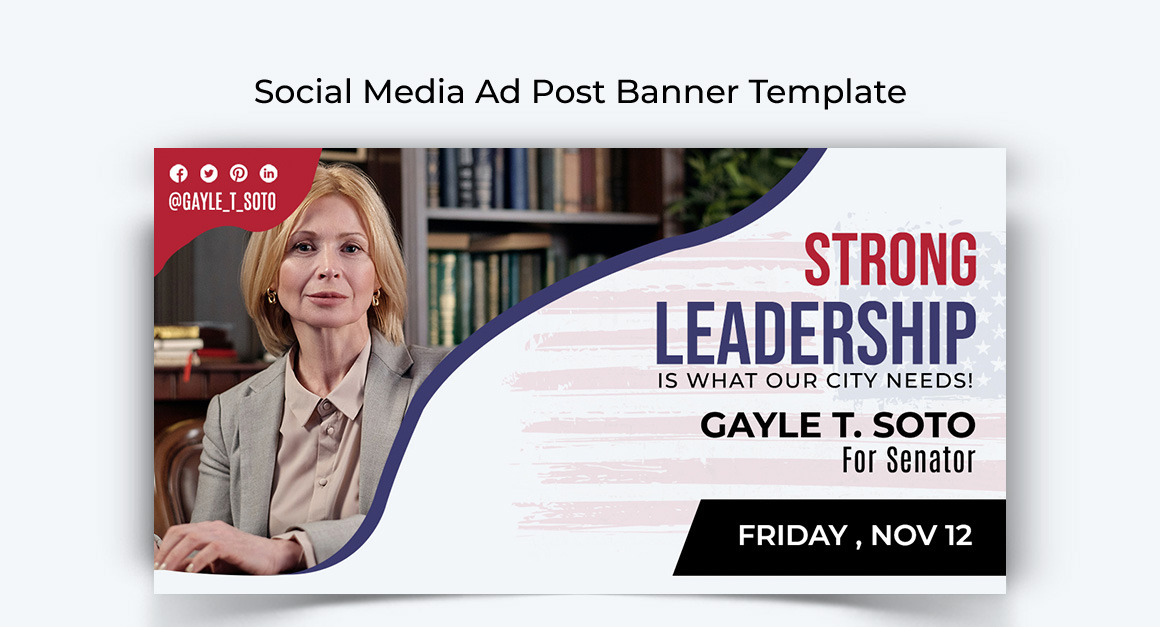 Social Media Ad Post Banner Template

@GAYLE_T_SOTO

STRONG
LEADERSHIP
IS WHAT OUR CITY NEEDS!

GAYLE T. SOTO
For Senator

FRIDAY , NOV 12